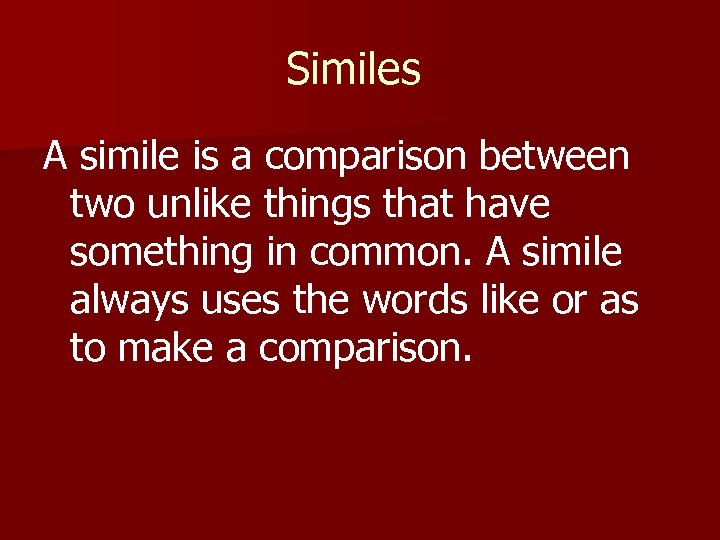 Similes

A simile is a comparison between two unlike things that have something in common. A simile always uses the words like or as to make a comparison.